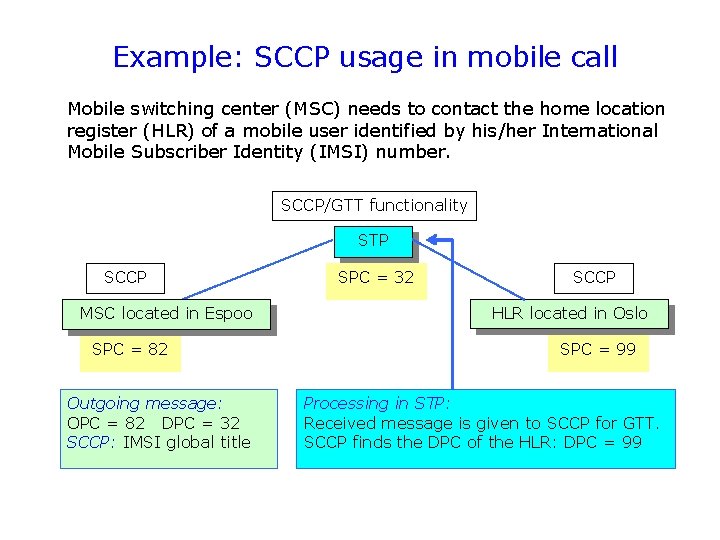 Example: SCCP usage in mobile call

Mobile switching center (MSC) needs to contact the home location register (HLR) of a mobile user identified by his/her International Mobile Subscriber Identity (IMSI) number.

SCCP/GTT functionality

STP

SPC = 32

SCCP

MSC located in Espoo

SPC = 82

SCCP

HLR located in Oslo

SPC = 99

Outgoing message:
OPC = 82 DPC = 32
SCCP: IMSI global title

Processing in STP:
Received message is given to SCCP for GTT.
SCCP finds the DPC of the HLR: DPC = 99